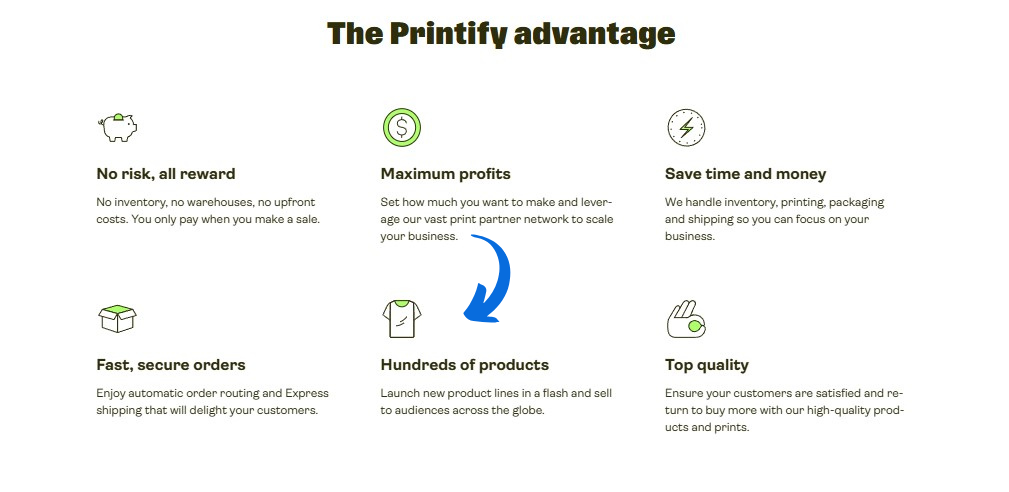 The Printify advantage

No risk, all reward

No inventory, no warehouses, no upfront costs. You only pay when you make a sale.

Maximum profits

Set how much you want to make and leverage our vast print partner network to scale your business.

Save time and money

We handle inventory, printing, packaging and shipping so you can focus on your business.

Fast, secure orders

Enjoy automatic order routing and Express shipping that will delight your customers.

Hundreds of products

Launch new product lines in a flash and sell to audiences across the globe.

Top quality

Ensure your customers are satisfied and return to buy more with our high-quality products and prints.